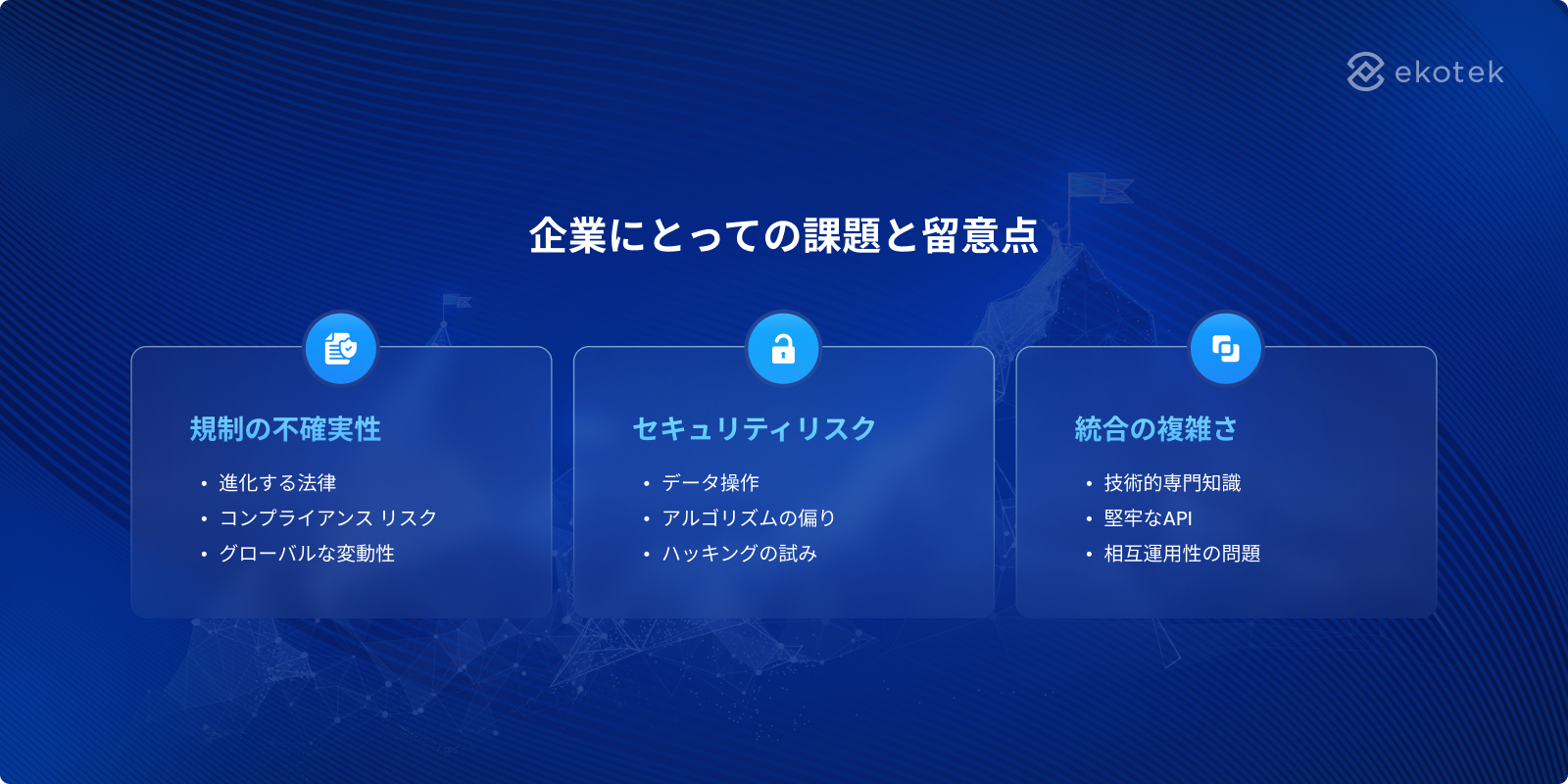 ekotek

企業にとっての課題と留意点

規制の不確実性

• 進化する法律
• コンプライアンス リスク
• グローバルな変動性

セキュリティリスク

• データ操作
• アルゴリズムの偏り
• ハッキングの試み

統合の複雑さ

• 技術的専門知識
• 堅牢なAPI
• 相互運用性の問題